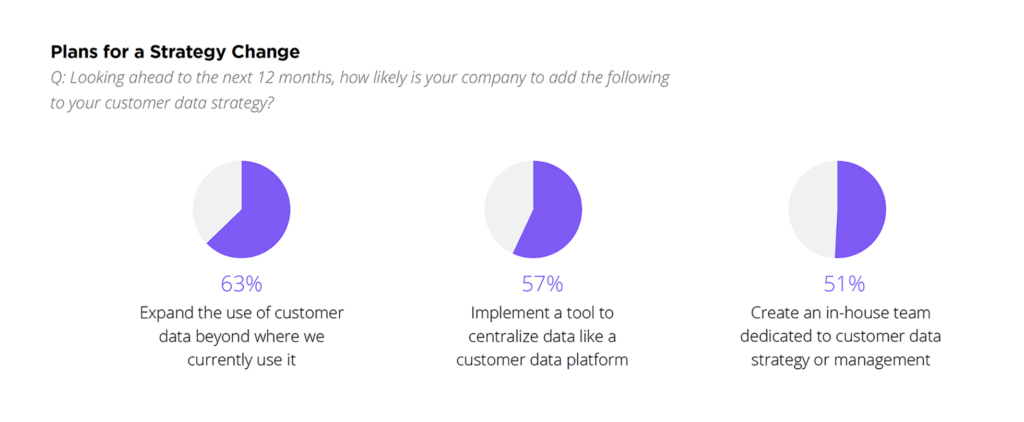 Plans for a Strategy Change

Q: Looking ahead to the next 12 months, how likely is your company to add the following to your customer data strategy?

63%
Expand the use of customer data beyond where we currently use it

57%
Implement a tool to centralize data like a customer data platform

51%
Create an in-house team dedicated to customer data strategy or management